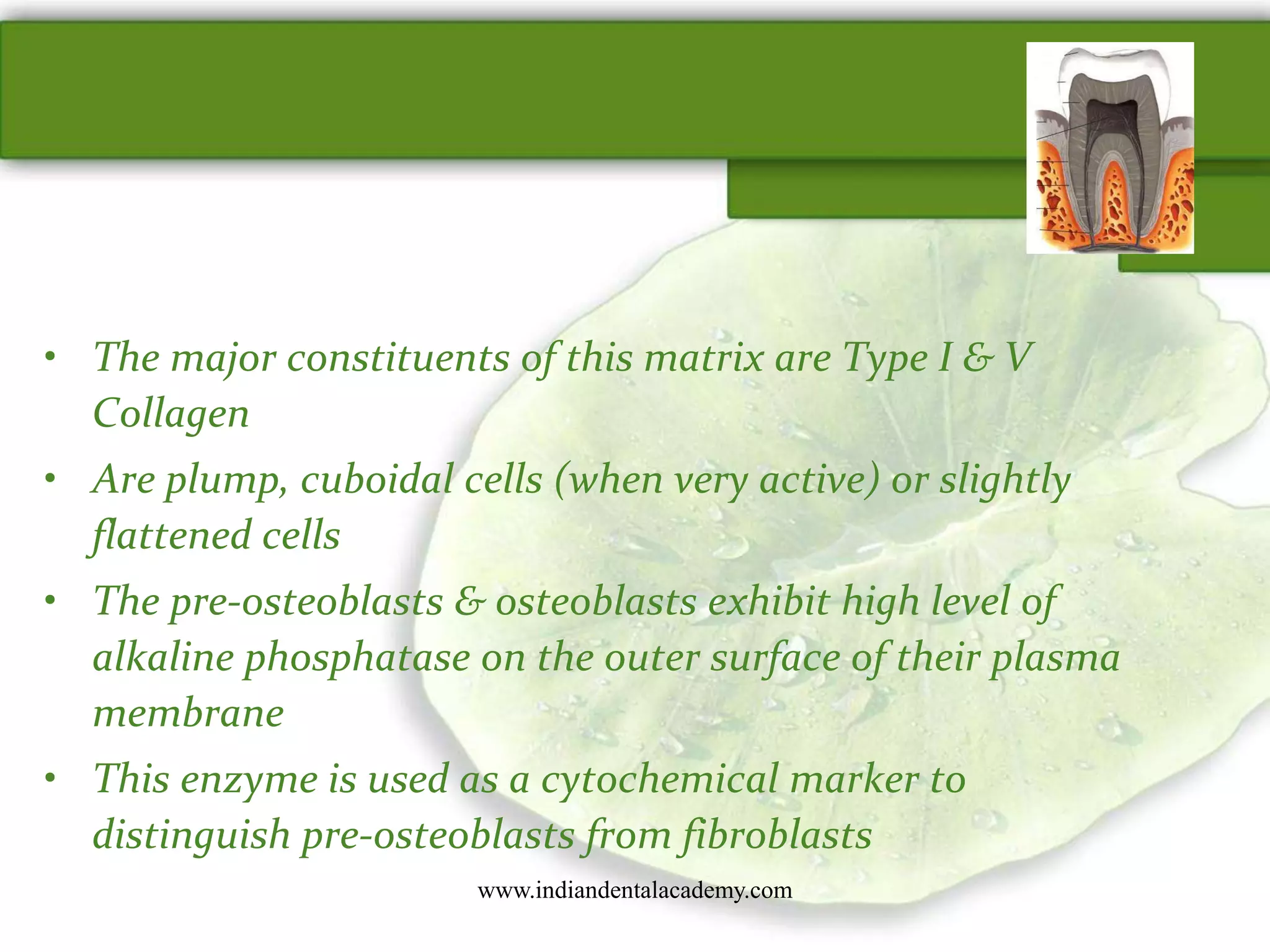 • The major constituents of this matrix are Type I & V Collagen

• Are plump, cuboidal cells (when very active) or slightly flattened cells

• The pre-osteoblasts & osteoblasts exhibit high level of alkaline phosphatase on the outer surface of their plasma membrane

• This enzyme is used as a cytochemical marker to distinguish pre-osteoblasts from fibroblasts

www.indiandentalacademy.com